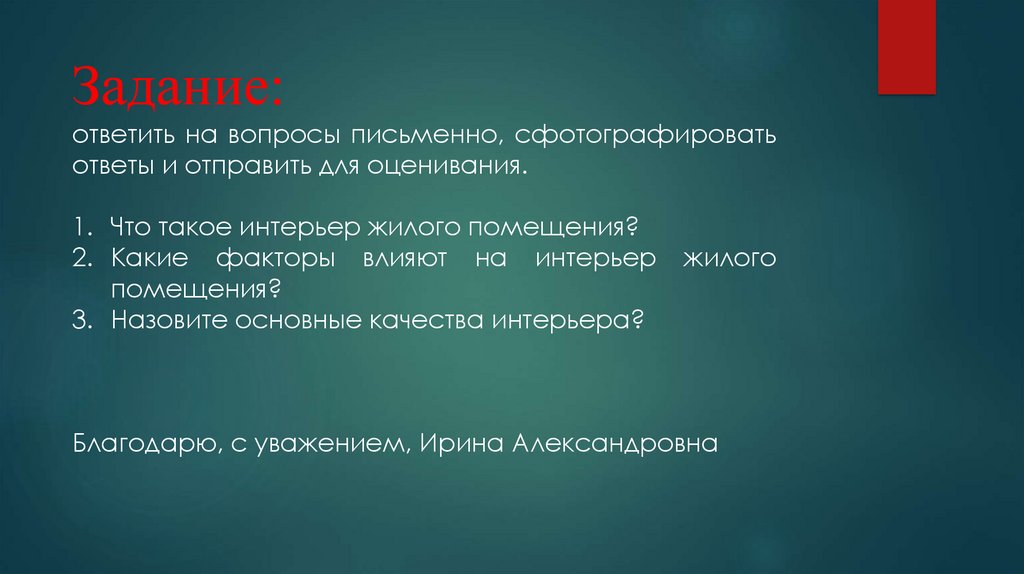 Задание:
ответить на вопросы письменно, сфотографировать ответы и отправить для оценивания.

1. Что такое интерьер жилого помещения?
2. Какие факторы влияют на интерьер жилого помещения?
3. Назовите основные качества интерьера?

Благодарю, с уважением, Ирина Александровна